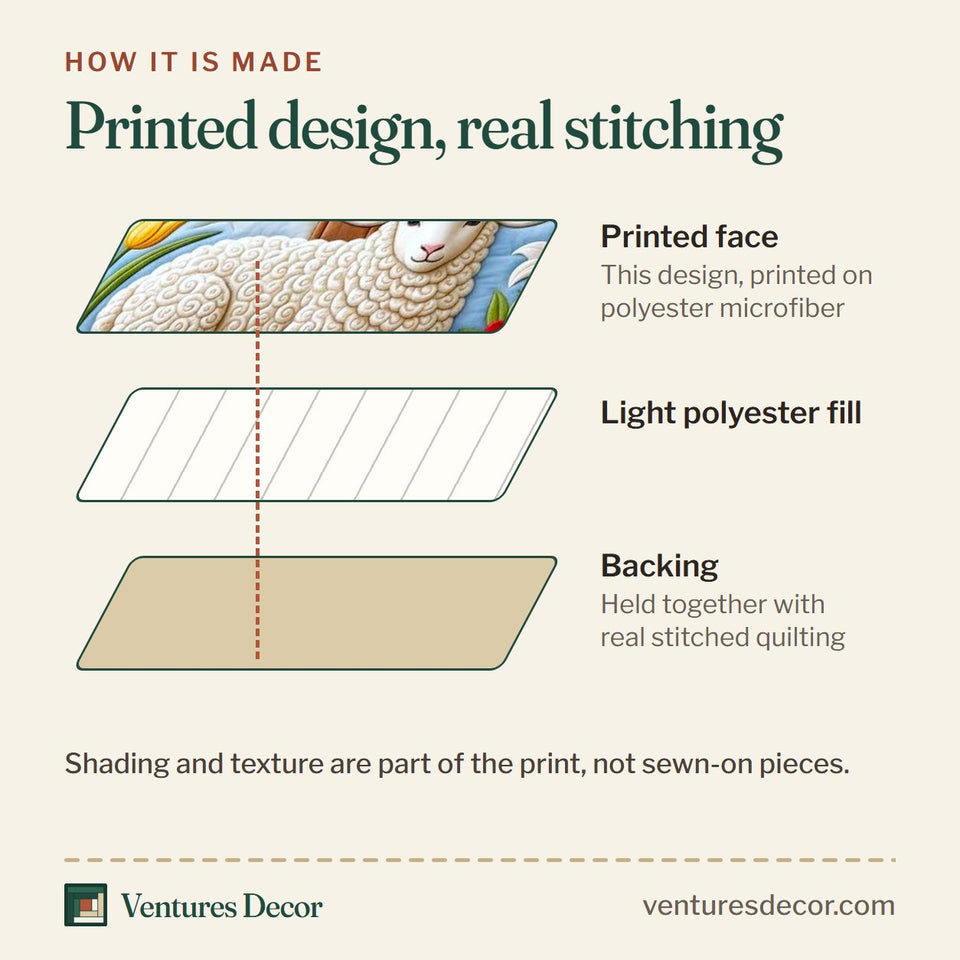 HOW IT IS MADE

Printed design, real stitching

Printed face
This design, printed on polyester microfiber

Light polyester fill

Backing
Held together with real stitched quilting

Shading and texture are part of the print, not sewn-on pieces.

Ventures Decor

venturesdecor.com